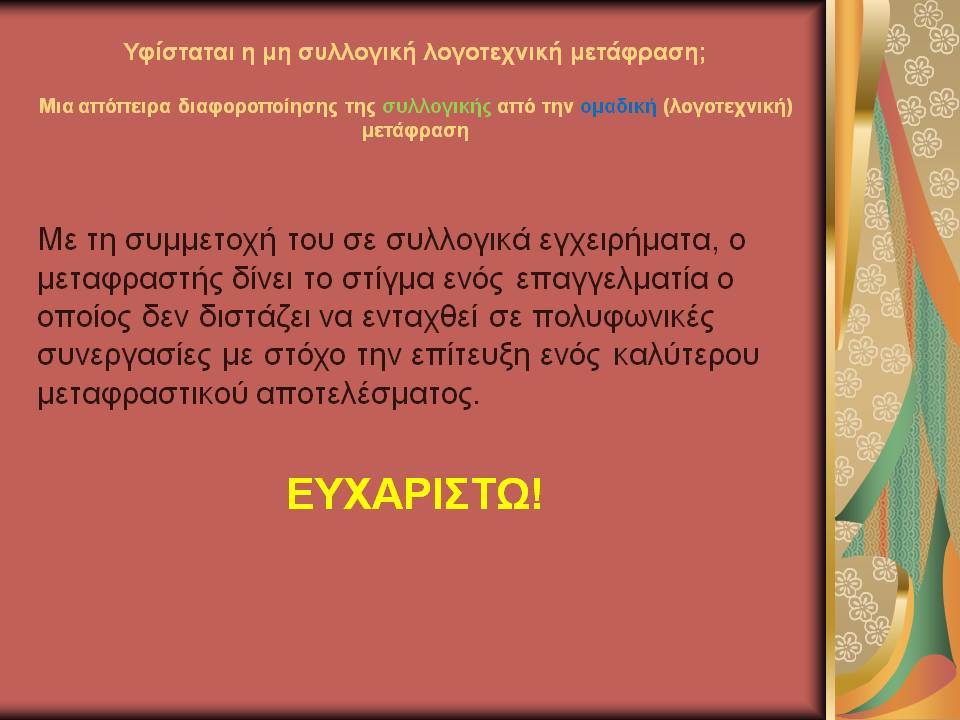 Υφίσταται η μη συλλογική λογοτεχνική μετάφραση;

Μια απόπειρα διαφοροποίησης της συλλογικής από την ομαδική (λογοτεχνική) μετάφραση

Με τη συμμετοχή του σε συλλογικά εγχειρήματα, ο μεταφραστής δίνει το στίγμα ενός επαγγελματία ο οποίος δεν διστάζει να ενταχθεί σε πολυφωνικές συνεργασίες με στόχο την επίτευξη ενός καλύτερου μεταφραστικού αποτελέσματος.

ΕΥΧΑΡΙΣΤΩ!